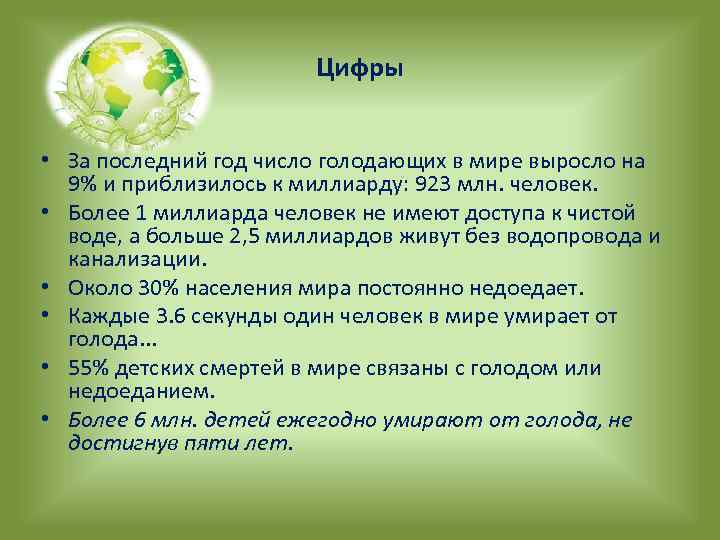 Цифры

• За последний год число голодающих в мире выросло на 9% и приблизилось к миллиарду: 923 млн. человек.
• Более 1 миллиарда человек не имеют доступа к чистой воде, а больше 2,5 миллиардов живут без водопровода и канализации.
• Около 30% населения мира постоянно недоедает.
• Каждые 3.6 секунды один человек в мире умирает от голода...
• 55% детских смертей в мире связаны с голодом или недоеданием.
• Более 6 млн. детей ежегодно умирают от голода, не достигнув пяти лет.